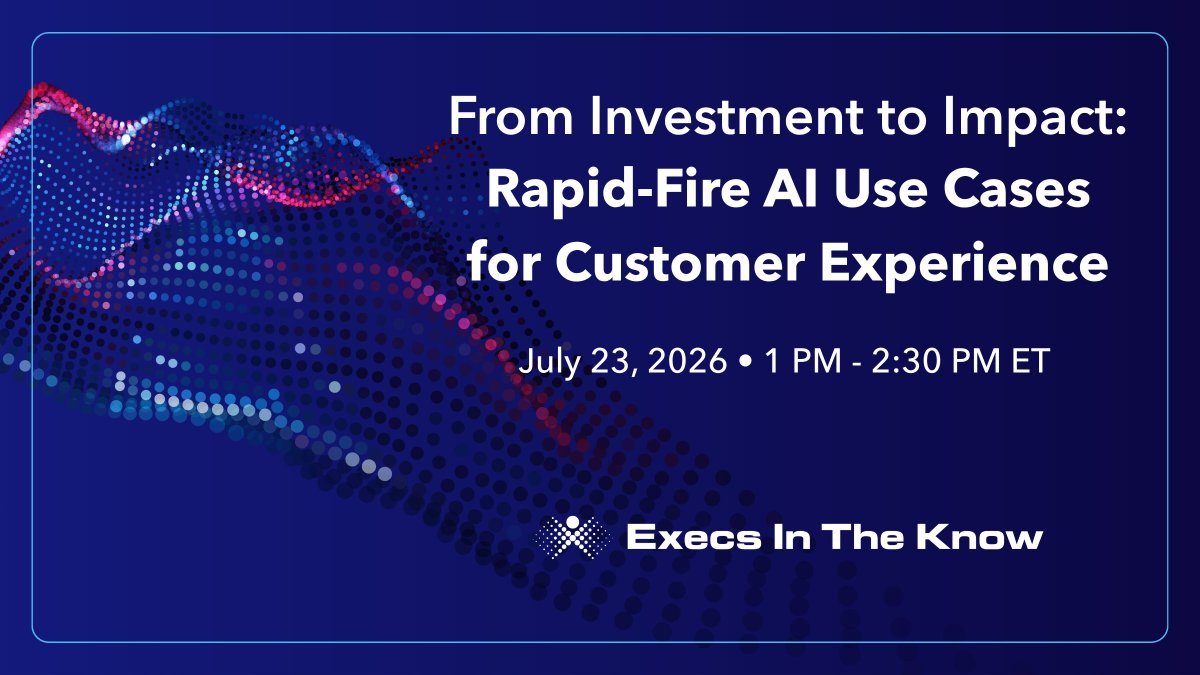 From Investment to Impact:
Rapid-Fire AI Use Cases for Customer Experience

July 23, 2026 • 1 PM - 2:30 PM ET

Execs In The Know